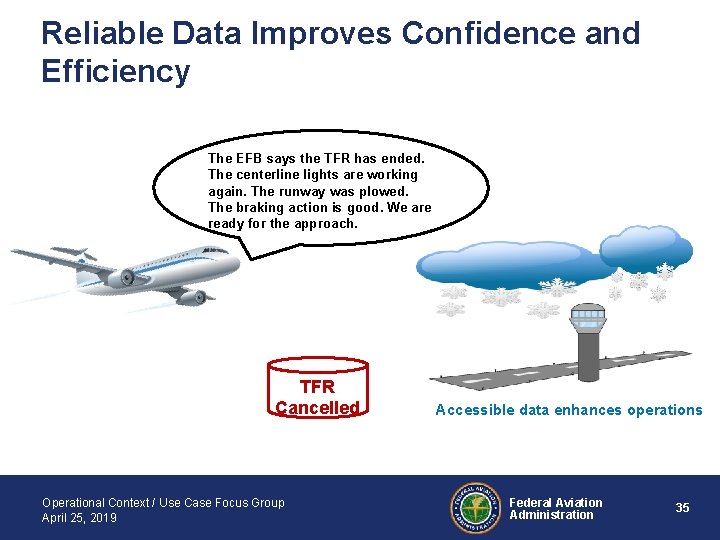 Reliable Data Improves Confidence and Efficiency

The EFB says the TFR has ended. The centerline lights are working again. The runway was plowed. The braking action is good. We are ready for the approach.

TFR Cancelled

Accessible data enhances operations

Operational Context / Use Case Focus Group
April 25, 2019

FEDERAL AVIATION ADMINISTRATION

Federal Aviation Administration

35